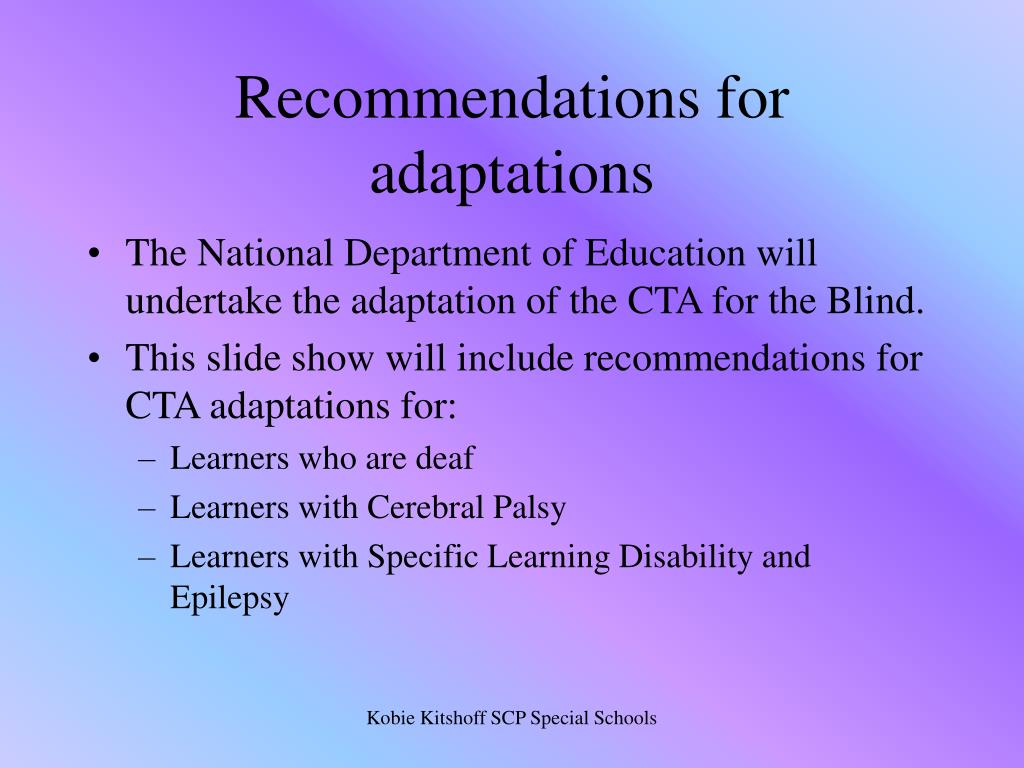 Recommendations for adaptations

• The National Department of Education will undertake the adaptation of the CTA for the Blind.
• This slide show will include recommendations for CTA adaptations for:
– Learners who are deaf
– Learners with Cerebral Palsy
– Learners with Specific Learning Disability and Epilepsy

Kobie Kitshoff SCP Special Schools